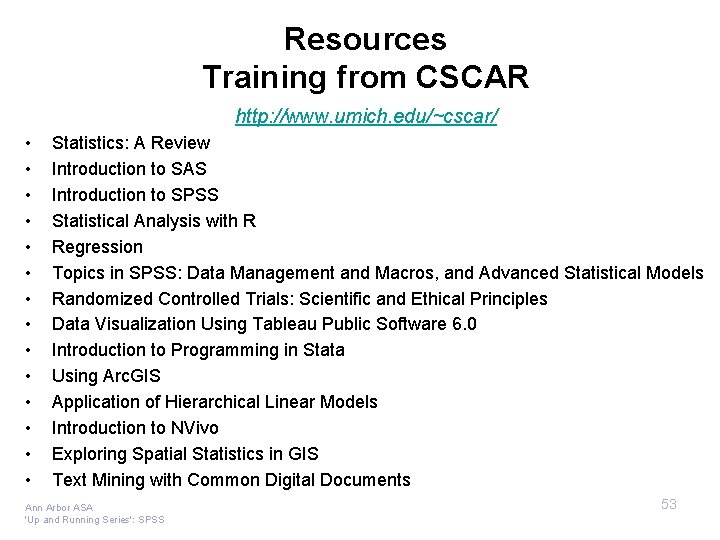 Resources
Training from CSCAR

http://www.umich.edu/~cscar/

• Statistics: A Review
• Introduction to SAS
• Introduction to SPSS
• Statistical Analysis with R
• Regression
• Topics in SPSS: Data Management and Macros, and Advanced Statistical Models
• Randomized Controlled Trials: Scientific and Ethical Principles
• Data Visualization Using Tableau Public Software 6.0
• Introduction to Programming in Stata
• Using ArcGIS
• Application of Hierarchical Linear Models
• Introduction to NVivo
• Exploring Spatial Statistics in GIS
• Text Mining with Common Digital Documents

Ann Arbor ASA
'Up and Running Series': SPSS

53